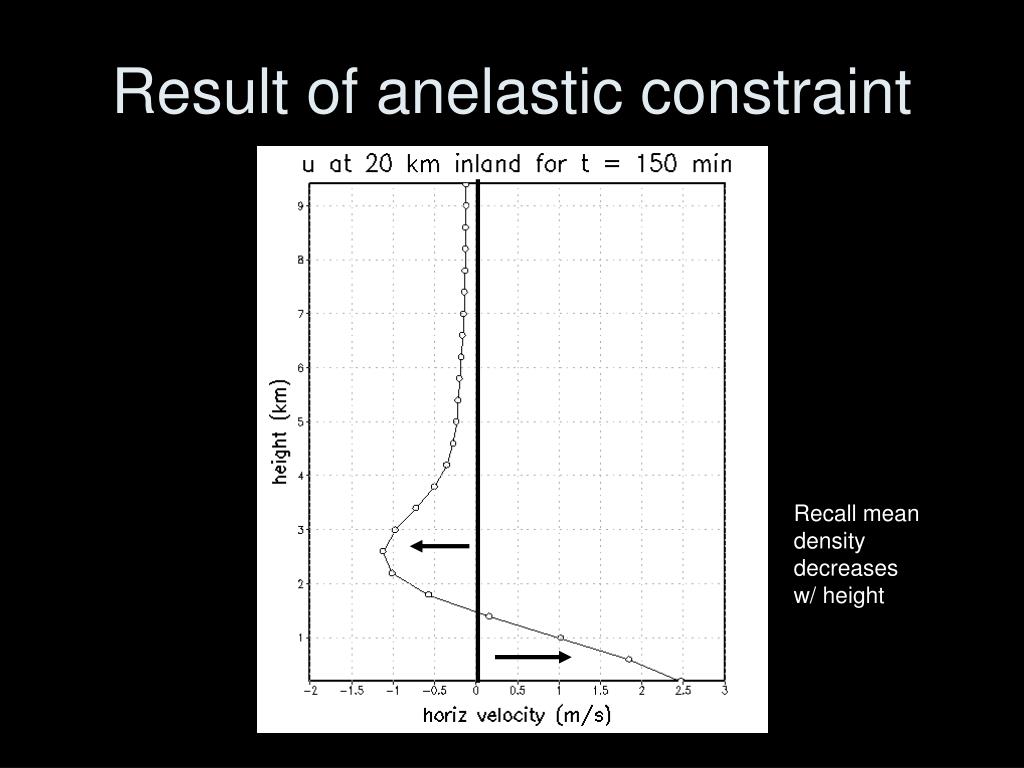 Result of anelastic constraint

u at 20 km inland for t = 150 min

height (km)

9
8
7
6
5
4
3
2
1

−2 −1.5 −1 −0.5 0 0.5 1 1.5 2 2.5 3

horiz velocity (m/s)

Recall mean density decreases w/ height